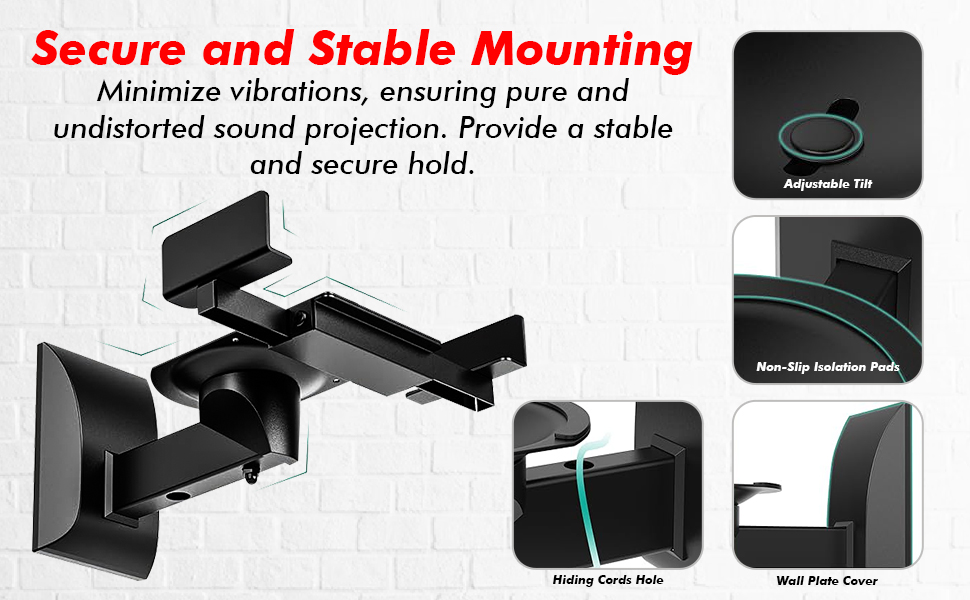 Secure and Stable Mounting

Minimize vibrations, ensuring pure and undistorted sound projection. Provide a stable and secure hold.

Adjustable Tilt

Non-Slip Isolation Pads

Hiding Cords Hole

Wall Plate Cover